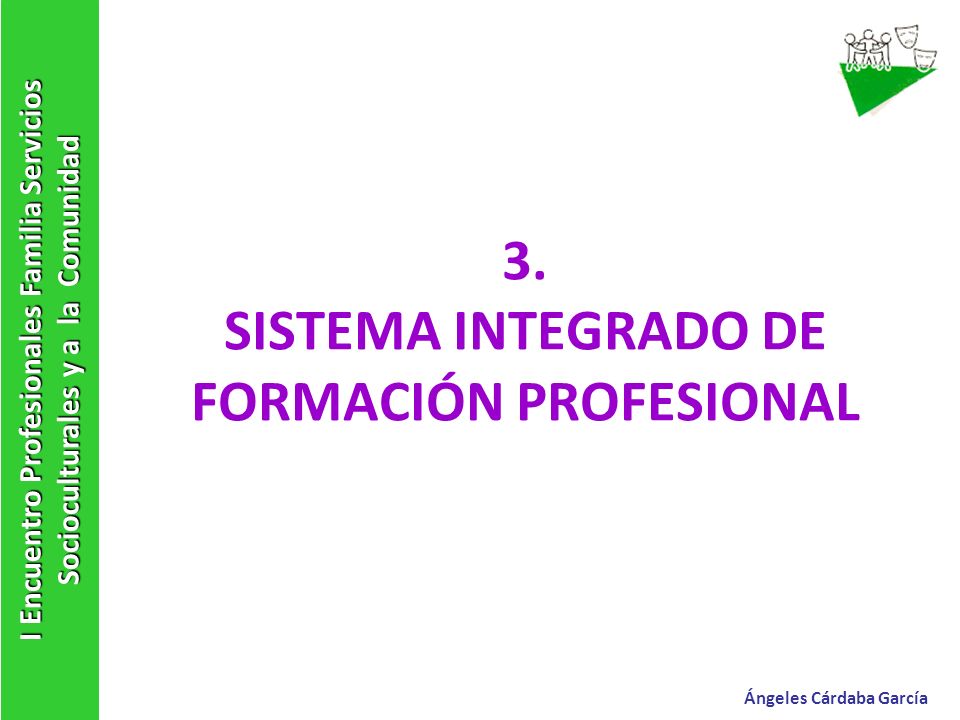 I Encuentro Profesionales Familia Servicios Socioculturales y a la Comunidad

3.
SISTEMA INTEGRADO DE FORMACIÓN PROFESIONAL

Ángeles Cárdaba García